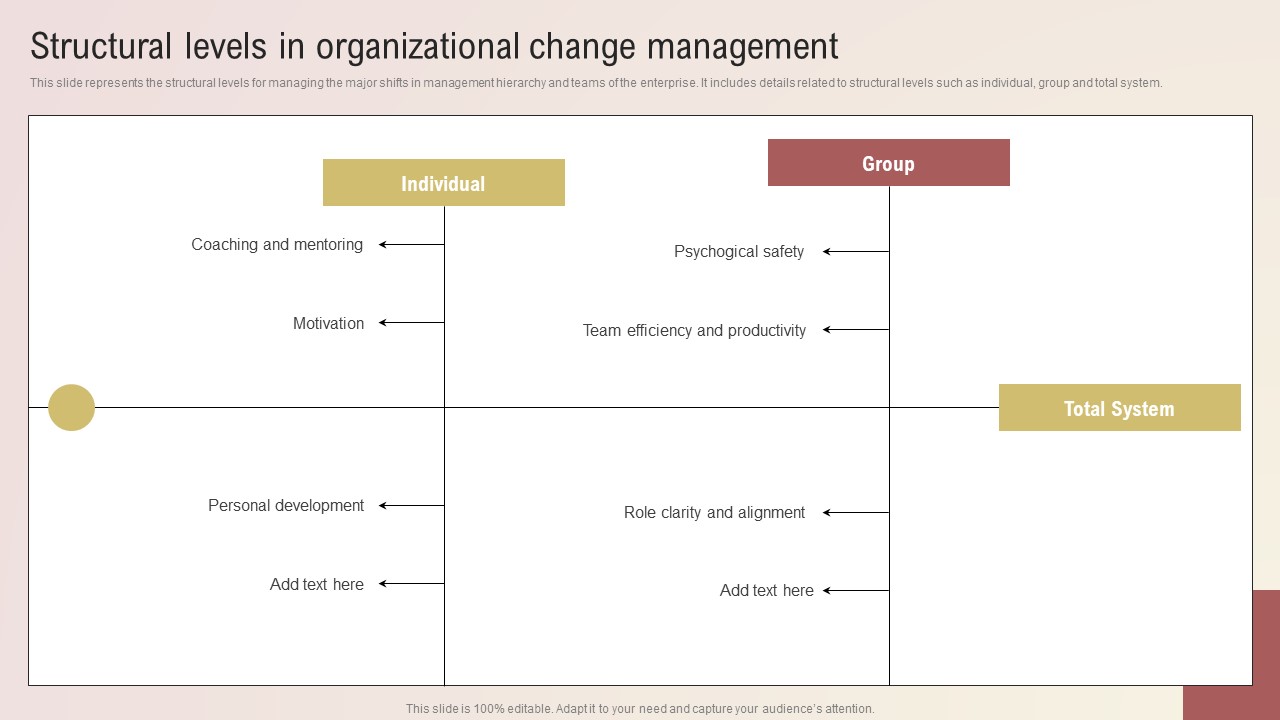 Structural levels in organizational change management

This slide represents the structural levels for managing the major shifts in management hierarchy and teams of the enterprise. It includes details related to structural levels such as individual, group and total system.

Individual

Coaching and mentoring

Motivation

Personal development

Add text here

Group

Psychogical safety

Team efficiency and productivity

Role clarity and alignment

Add text here

Total System

This slide is 100% editable. Adapt it to your need and capture your audience's attention.